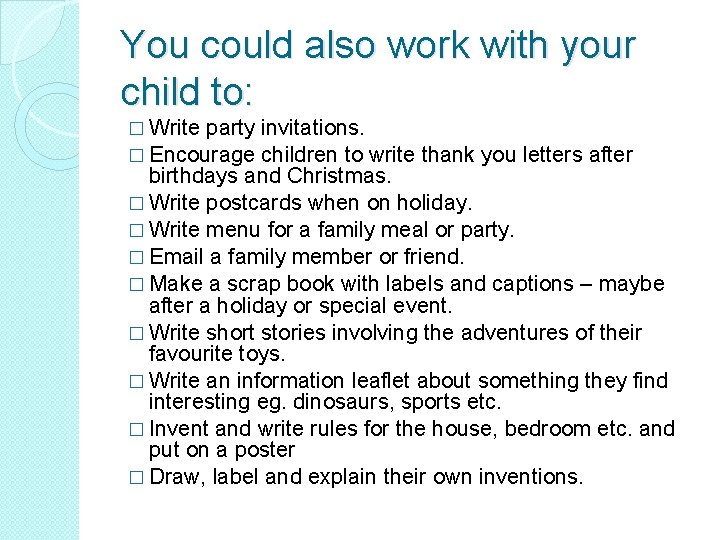 You could also work with your child to:

□ Write party invitations.
□ Encourage children to write thank you letters after birthdays and Christmas.
□ Write postcards when on holiday.
□ Write menu for a family meal or party.
□ Email a family member or friend.
□ Make a scrap book with labels and captions – maybe after a holiday or special event.
□ Write short stories involving the adventures of their favourite toys.
□ Write an information leaflet about something they find interesting eg. dinosaurs, sports etc.
□ Invent and write rules for the house, bedroom etc. and put on a poster
□ Draw, label and explain their own inventions.